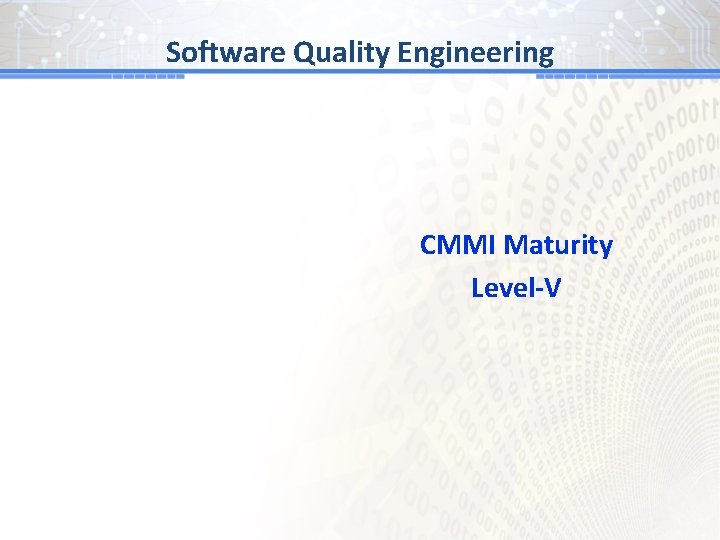 Software Quality Engineering

CMMI Maturity
Level-V